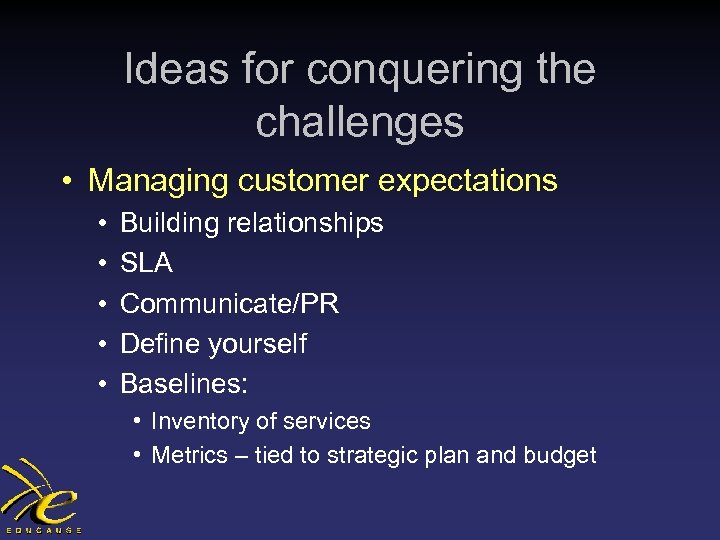 Ideas for conquering the challenges

• Managing customer expectations
 • Building relationships
 • SLA
 • Communicate/PR
 • Define yourself
 • Baselines:
  • Inventory of services
  • Metrics – tied to strategic plan and budget

EDUCAUSE